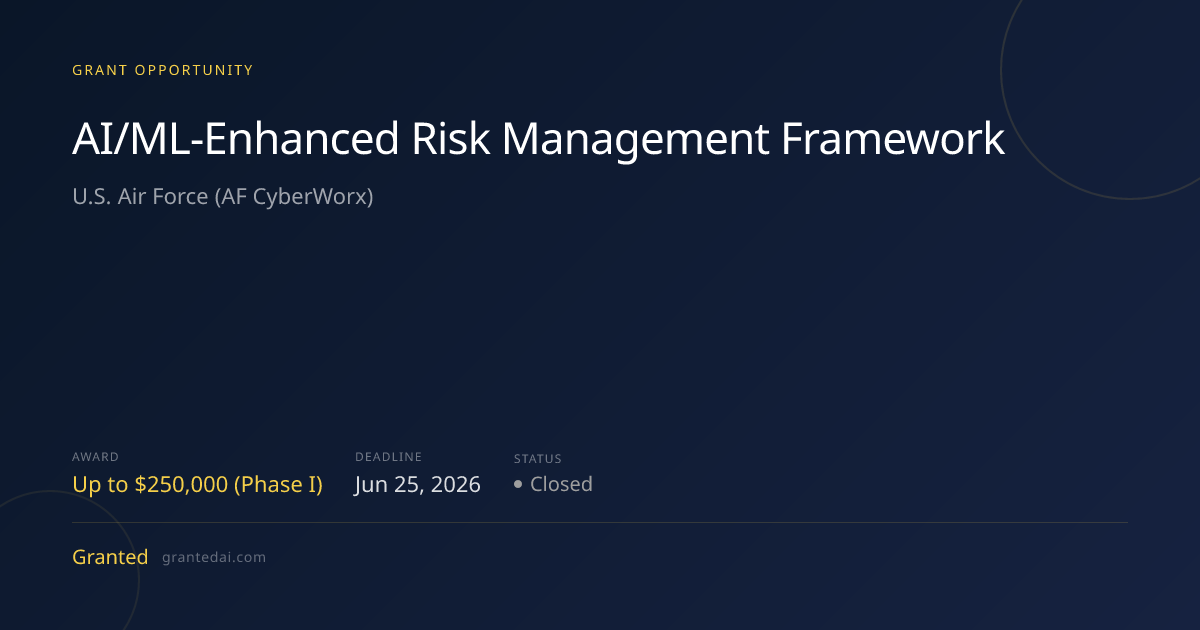 GRANT OPPORTUNITY

AI/ML-Enhanced Risk Management Framework

U.S. Air Force (AF CyberWorx)

AWARD
Up to $250,000 (Phase I)

DEADLINE
Jun 25, 2026

STATUS
• Closed

Granted grantedai.com